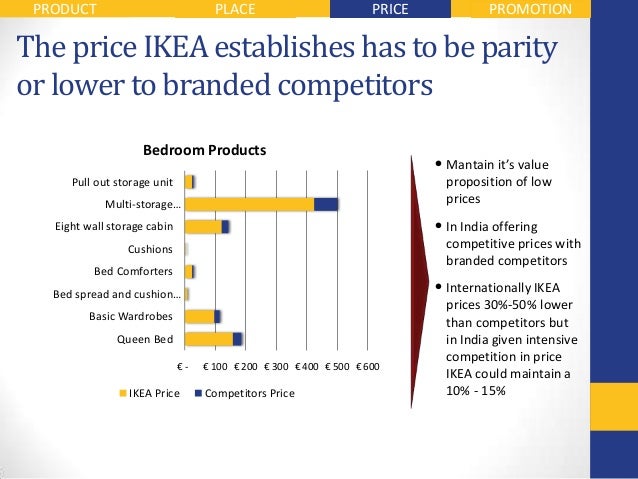 PRODUCT PLACE PRICE PROMOTION

The price IKEA establishes has to be parity or lower to branded competitors

Bedroom Products

Pull out storage unit
Multi-storage…
Eight wall storage cabin
Cushions
Bed Comforters
Bed spread and cushion…
Basic Wardrobes
Queen Bed

€ - € 100 € 200 € 300 € 400 € 500 € 600

IKEA Price Competitors Price

• Mantain it's value proposition of low prices

• In India offering competitive prices with branded competitors

• Internationally IKEA prices 30%-50% lower than competitors but in India given intensive competition in price IKEA could maintain a 10% - 15%